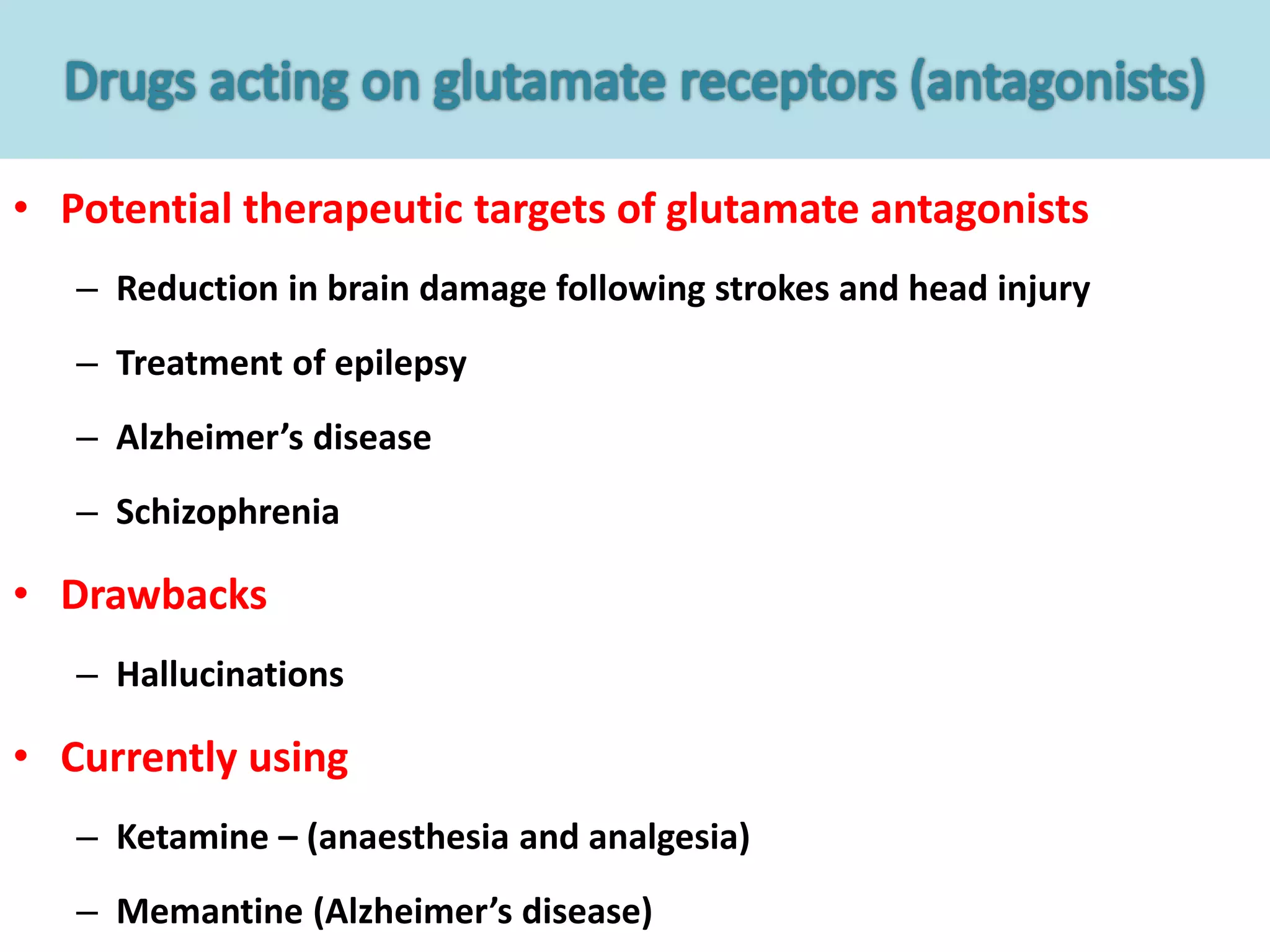 Drugs acting on glutamate receptors (antagonists)

• Potential therapeutic targets of glutamate antagonists
 – Reduction in brain damage following strokes and head injury
 – Treatment of epilepsy
 – Alzheimer’s disease
 – Schizophrenia

• Drawbacks
 – Hallucinations

• Currently using
 – Ketamine – (anaesthesia and analgesia)
 – Memantine (Alzheimer’s disease)